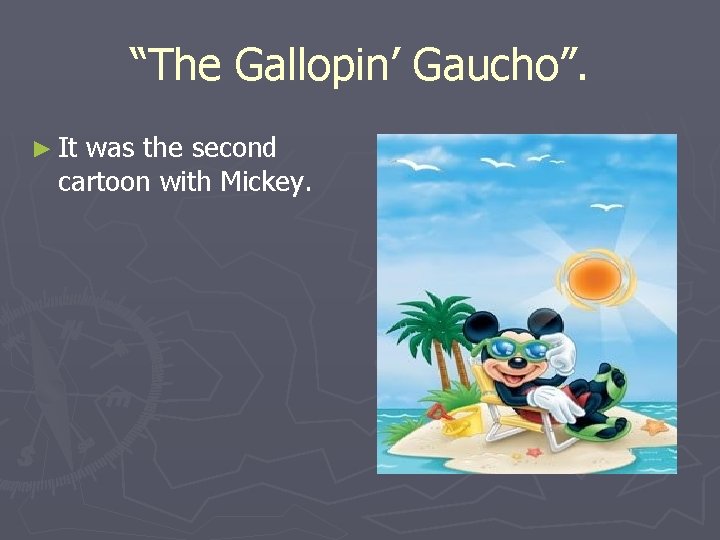 “The Gallopin’ Gaucho”.

► It was the second cartoon with Mickey.